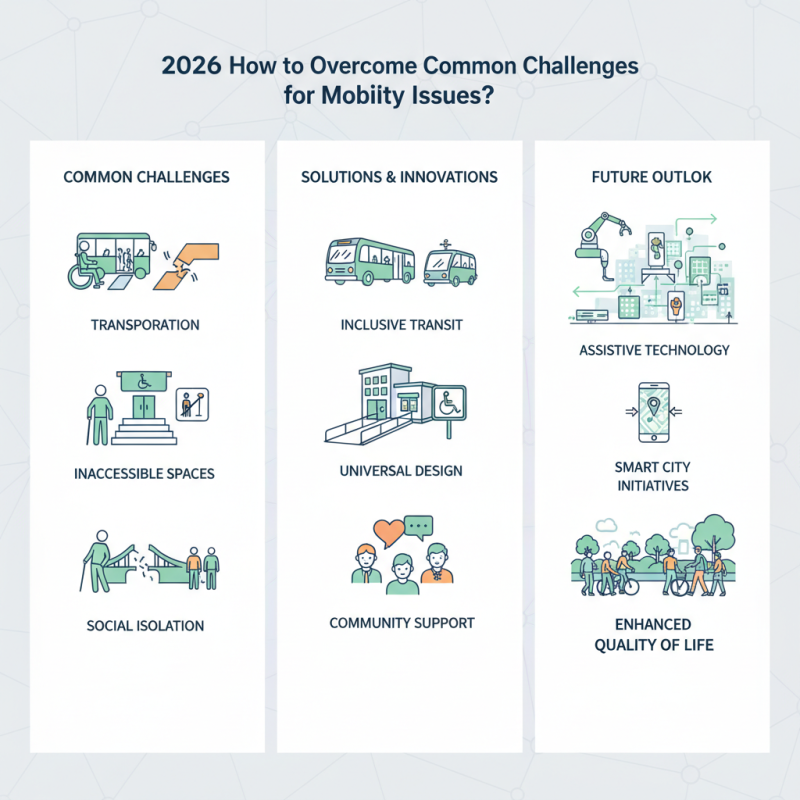 2026 How to Overcome Common Challenges for Mobiity Issues?

COMMON CHALLENGES

TRANSPORATION

INACCESSIBLE SPACES

SOCIAL ISOLATION

SOLUTIONS & INNOVATIONS

INCLUSIVE TRANSIT

UNIVERSAL DESIGN

COMMUNITY SUPPORT

FUTURE OUTLOK

ASSISTIVE TECHNOLOGY

SMART CITY INITIATIVES

ENHANCED QUALITY OF LIFE